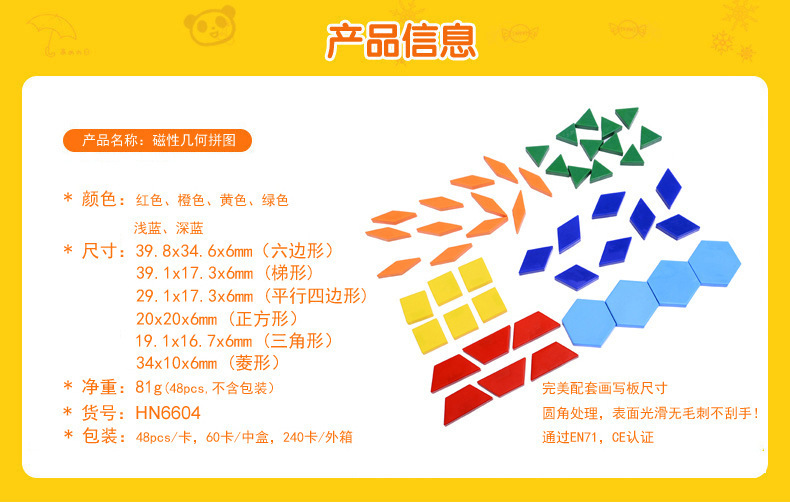 产品信息

产品名称：磁性几何拼图

* 颜色：红色、橙色、黄色、绿色
浅蓝、深蓝

* 尺寸：39.8x34.6x6mm（六边形）
39.1x17.3x6mm（梯形）
29.1x17.3x6mm（平行四边形）
20x20x6mm（正方形）
19.1x16.7x6mm（三角形）
34x10x6mm（菱形）

* 净重：81g(48pcs,不含包装)

* 货号：HN6604

* 包装：48pcs/卡，60卡/中盒，240卡/外箱

完美配套画写板尺寸
圆角处理，表面光滑无毛刺不刮手！
通过EN71，CE认证